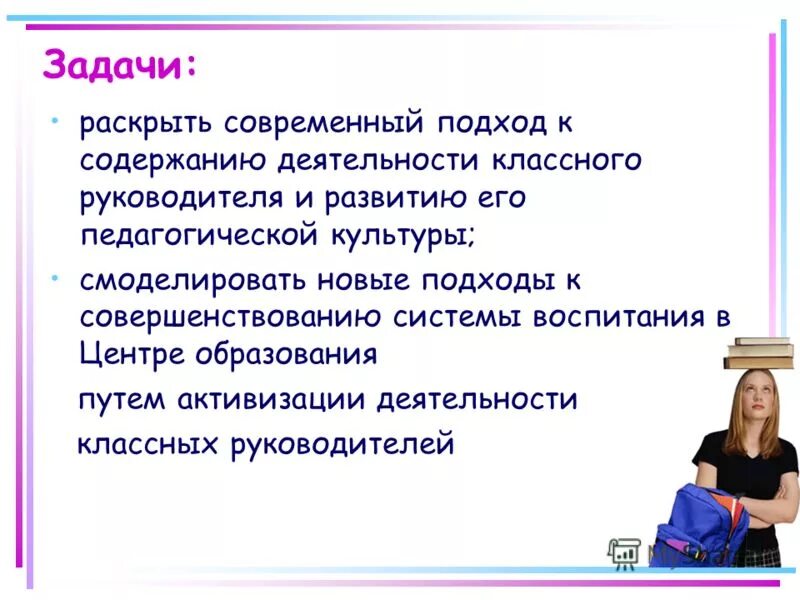 Задачи:

• раскрыть современный подход к содержанию деятельности классного руководителя и развитию его педагогической культуры;

• смоделировать новые подходы к совершенствованию системы воспитания в Центре образования

путем активизации деятельности

классных руководителей

MyShared